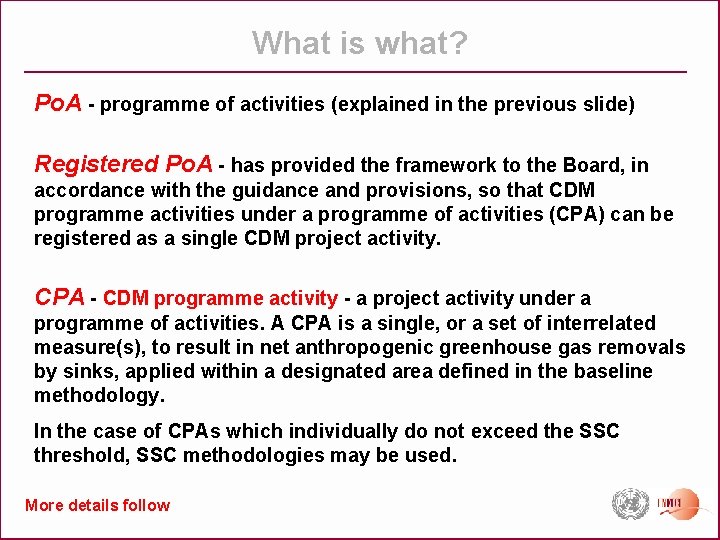 What is what?

PoA - programme of activities (explained in the previous slide)

Registered PoA - has provided the framework to the Board, in accordance with the guidance and provisions, so that CDM programme activities under a programme of activities (CPA) can be registered as a single CDM project activity.

CPA - CDM programme activity - a project activity under a programme of activities. A CPA is a single, or a set of interrelated measure(s), to result in net anthropogenic greenhouse gas removals by sinks, applied within a designated area defined in the baseline methodology.

In the case of CPAs which individually do not exceed the SSC threshold, SSC methodologies may be used.

More details follow

UNFCCC